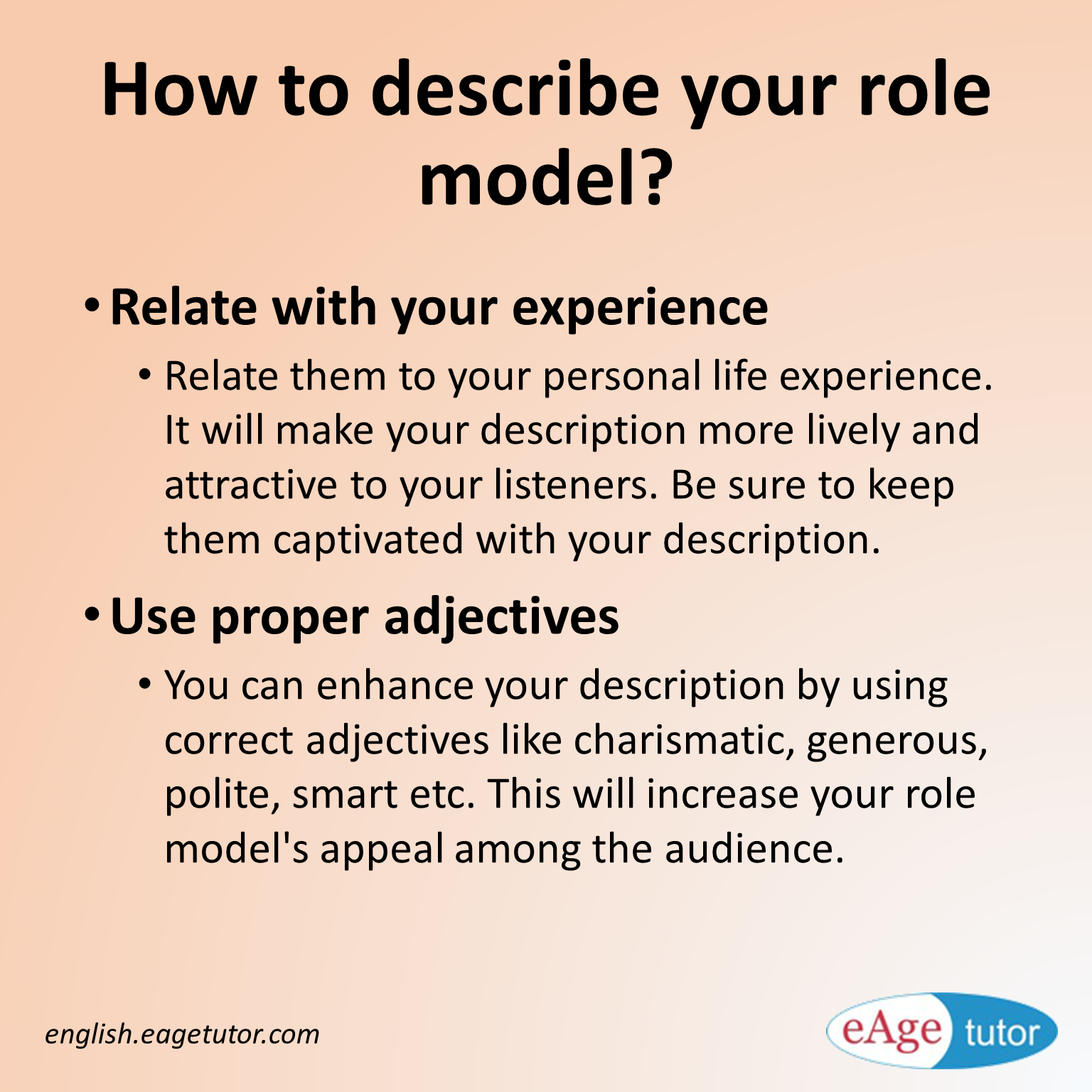 How to describe your role model?

• Relate with your experience

• Relate them to your personal life experience. It will make your description more lively and attractive to your listeners. Be sure to keep them captivated with your description.

• Use proper adjectives

• You can enhance your description by using correct adjectives like charismatic, generous, polite, smart etc. This will increase your role model's appeal among the audience.

english.eagetutor.com

eAge tutor